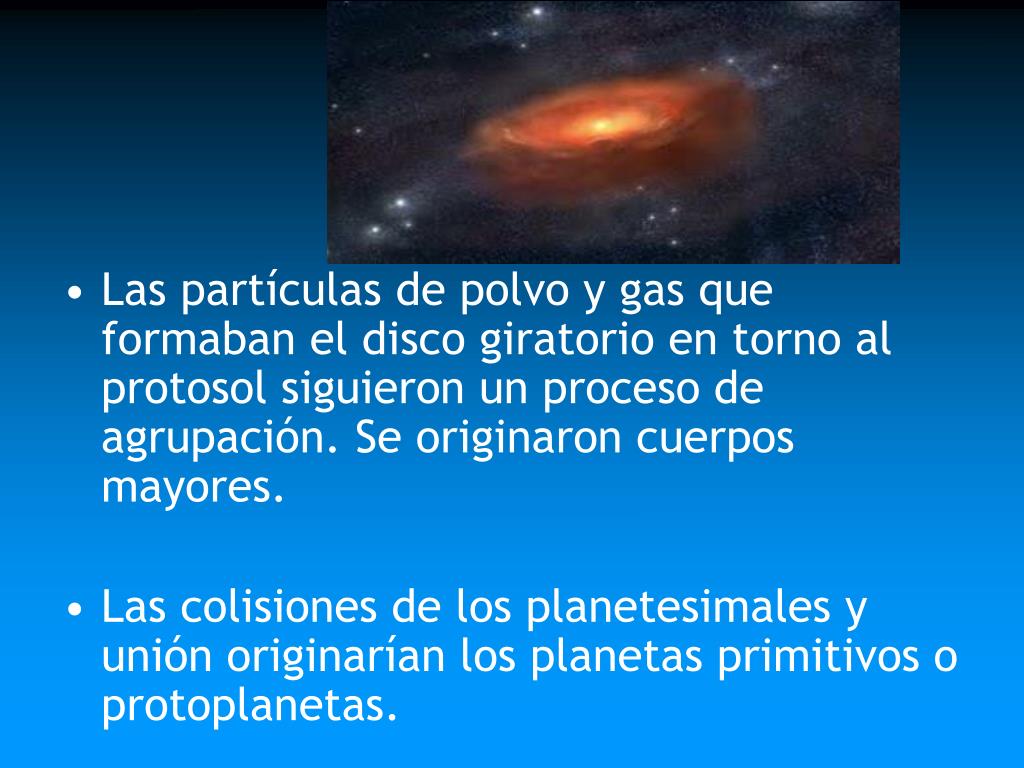 • Las partículas de polvo y gas que formaban el disco giratorio en torno al protosol siguieron un proceso de agrupación. Se originaron cuerpos mayores.

• Las colisiones de los planetesimales y unión originarían los planetas primitivos o protoplanetas.